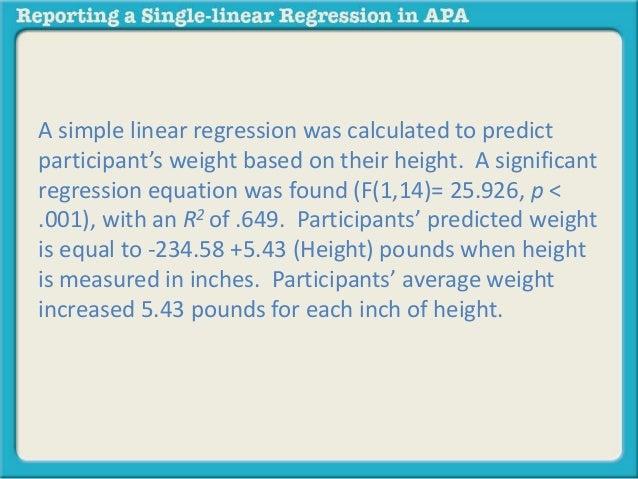 Reporting a Single-linear Regression in APA

A simple linear regression was calculated to predict participant's weight based on their height. A significant regression equation was found (F(1,14)= 25.926, $p$ < .001), with an $R^2$ of .649. Participants' predicted weight is equal to -234.58 +5.43 (Height) pounds when height is measured in inches. Participants' average weight increased 5.43 pounds for each inch of height.